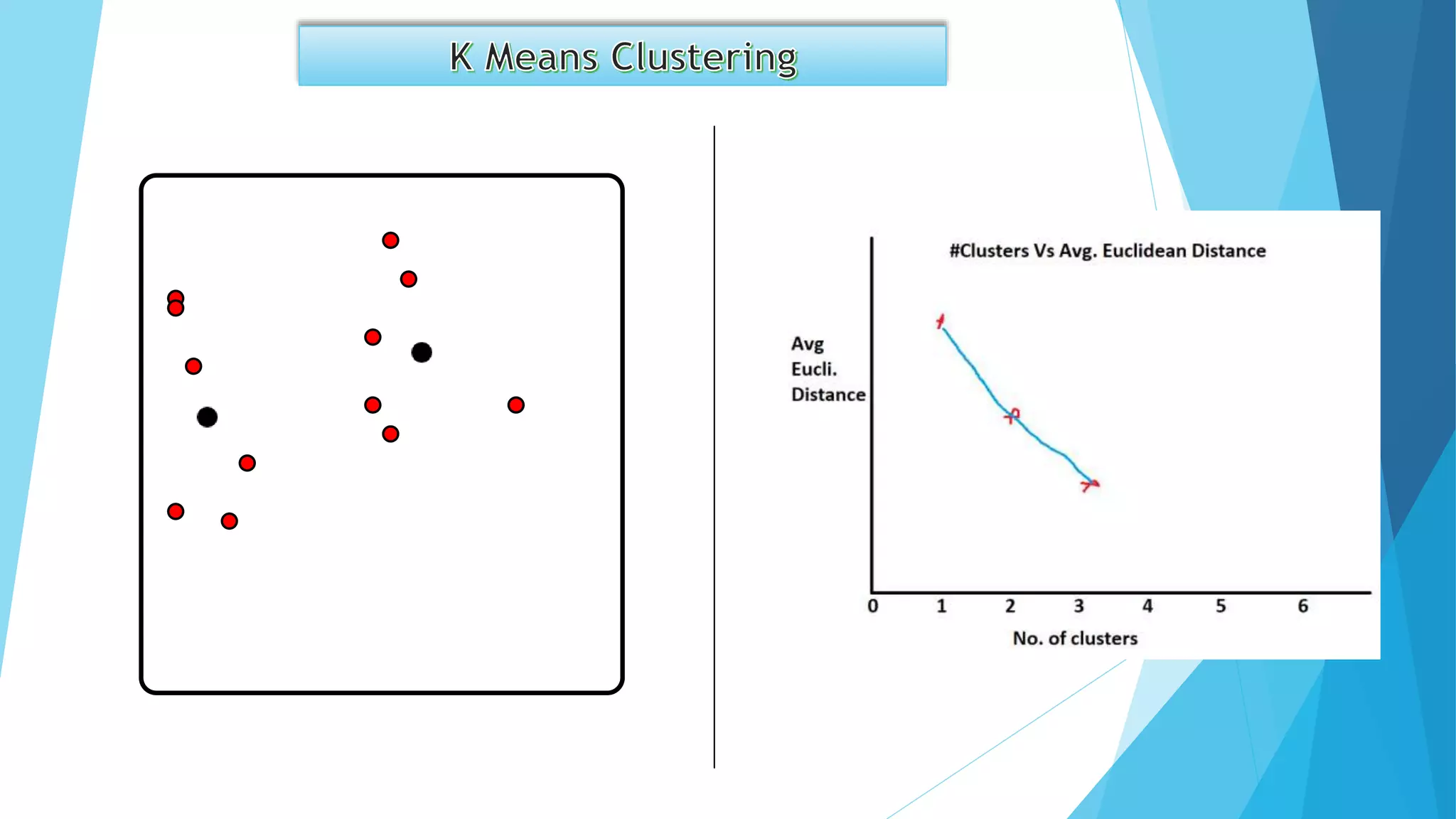 K Means Clustering

#Clusters Vs Avg. Euclidean Distance

Avg
Eucli.
Distance

0 1 2 3 4 5 6

No. of clusters